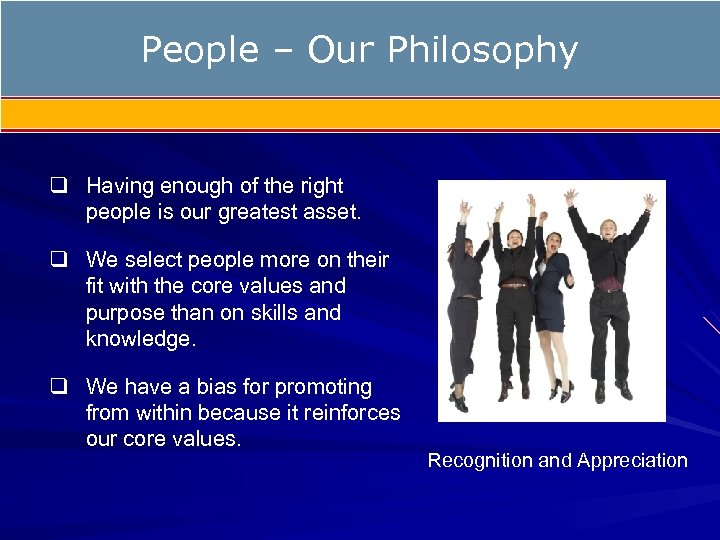 People – Our Philosophy

❑ Having enough of the right people is our greatest asset.

❑ We select people more on their fit with the core values and purpose than on skills and knowledge.

❑ We have a bias for promoting from within because it reinforces our core values.

Recognition and Appreciation